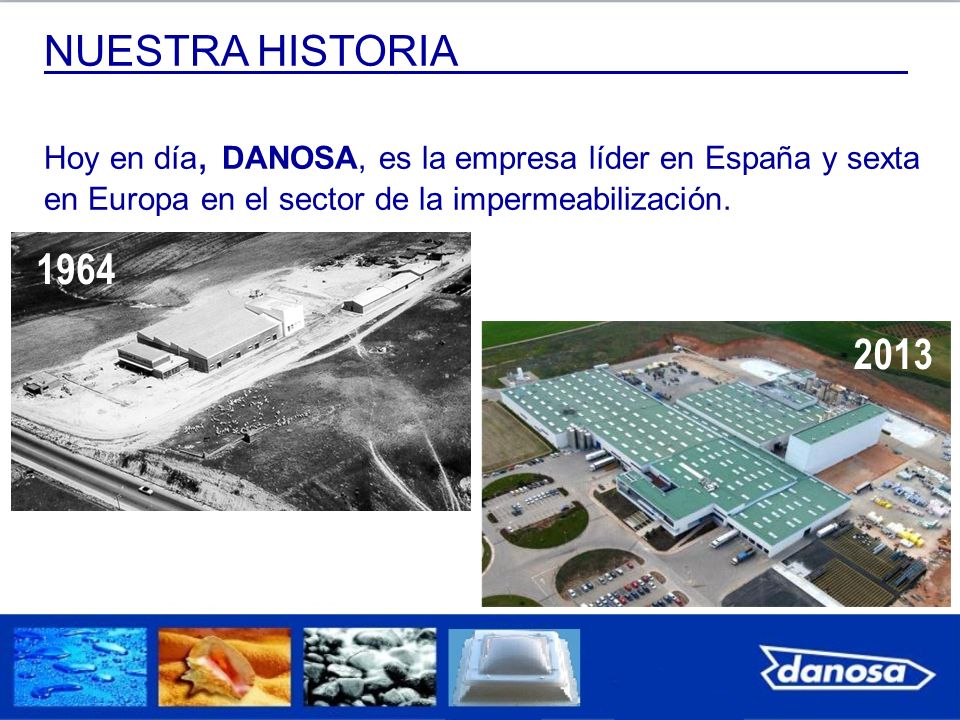 NUESTRA HISTORIA

Hoy en día, DANOSA, es la empresa líder en España y sexta en Europa en el sector de la impermeabilización.

1964

2013

danosa